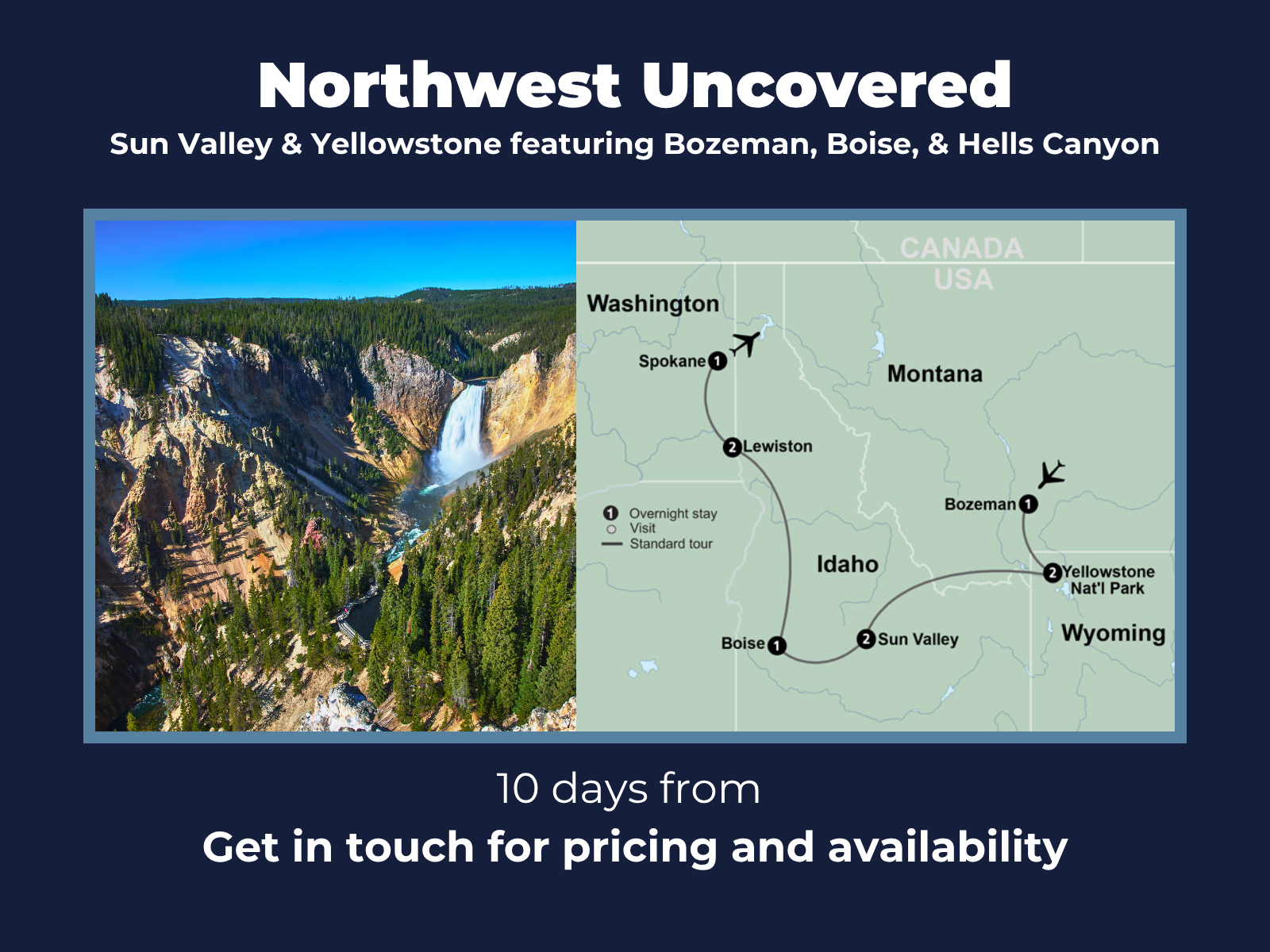 Northwest Uncovered
Sun Valley & Yellowstone featuring Bozeman, Boise, & Hells Canyon

CANADA
USA

Washington

Spokane 1

Montana

2 Lewiston

Bozeman 1

1 Overnight stay
Visit
Standard tour

Idaho

2 Yellowstone Nat'l Park

Wyoming

Boise 1

2 Sun Valley

10 days from
Get in touch for pricing and availability